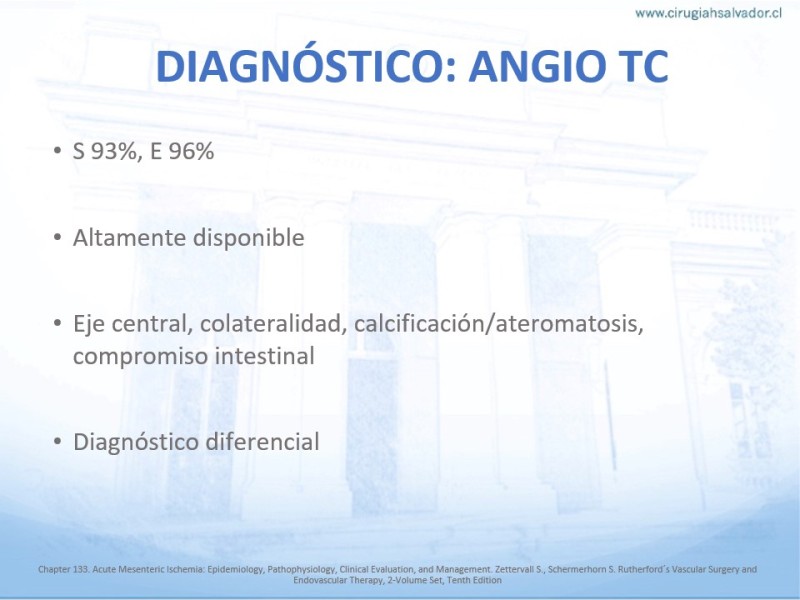 www.cirugiahsalvador.cl

DIAGNÓSTICO: ANGIO TC

• S 93%, E 96%

• Altamente disponible

• Eje central, colateralidad, calcificación/ateromatosis, compromiso intestinal

• Diagnóstico diferencial

Chapter 133. Acute Mesenteric Ischemia: Epidemiology, Pathophysiology, Clinical Evaluation, and Management. Zettervall S., Schermerhorn S. Rutherford´s Vascular Surgery and Endovascular Therapy, 2-Volume Set, Tenth Edition